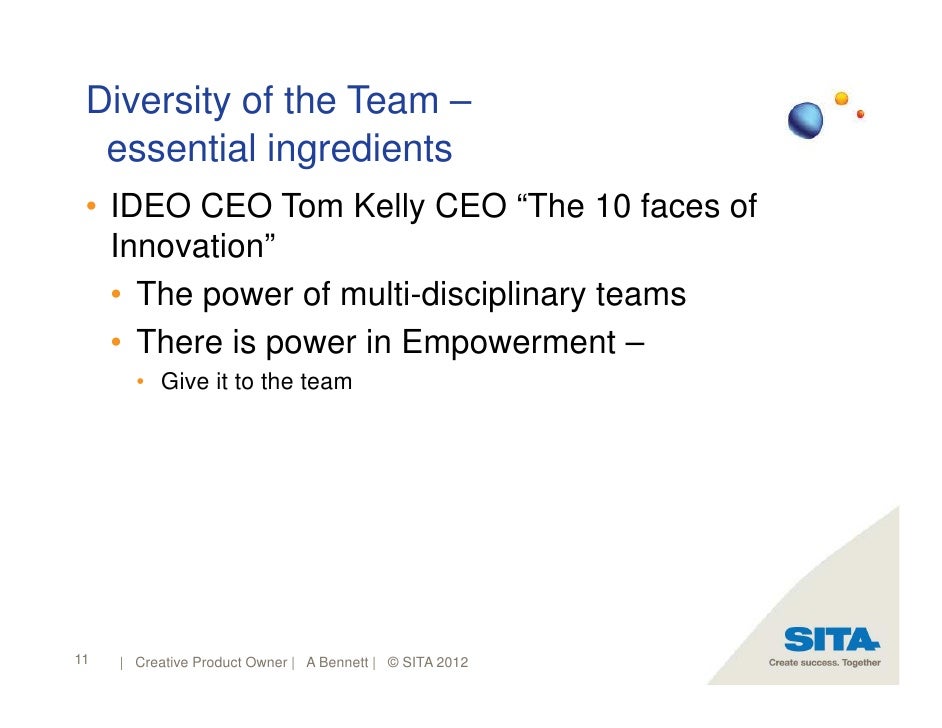 Diversity of the Team – essential ingredients

• IDEO CEO Tom Kelly CEO “The 10 faces of Innovation”
  • The power of multi-disciplinary teams
  • There is power in Empowerment –
    • Give it to the team

11 | Creative Product Owner | A Bennett | © SITA 2012

SITA
Create success. Together